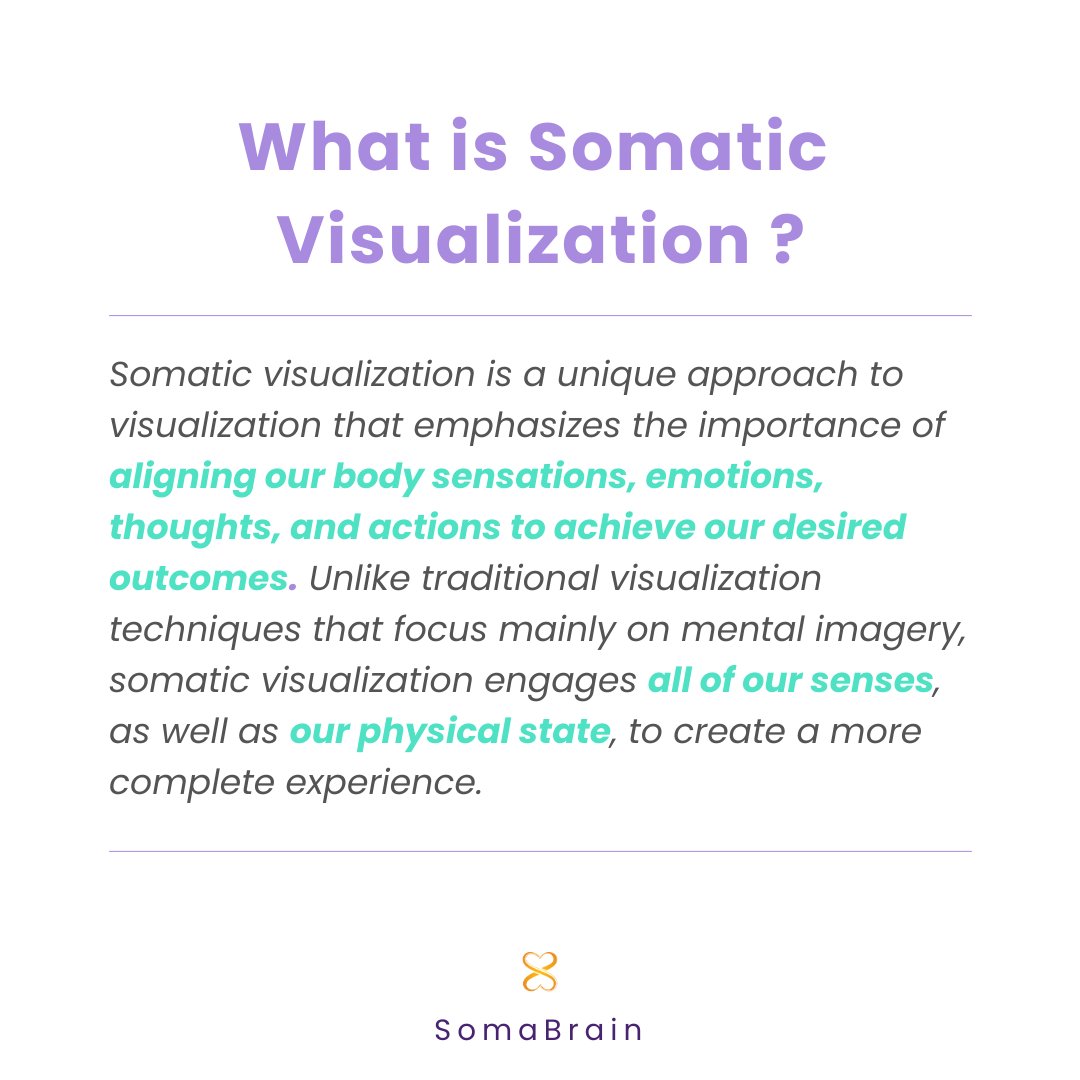 What is Somatic Visualization ?

Somatic visualization is a unique approach to visualization that emphasizes the importance of aligning our body sensations, emotions, thoughts, and actions to achieve our desired outcomes. Unlike traditional visualization techniques that focus mainly on mental imagery, somatic visualization engages all of our senses, as well as our physical state, to create a more complete experience.

SomaBrain